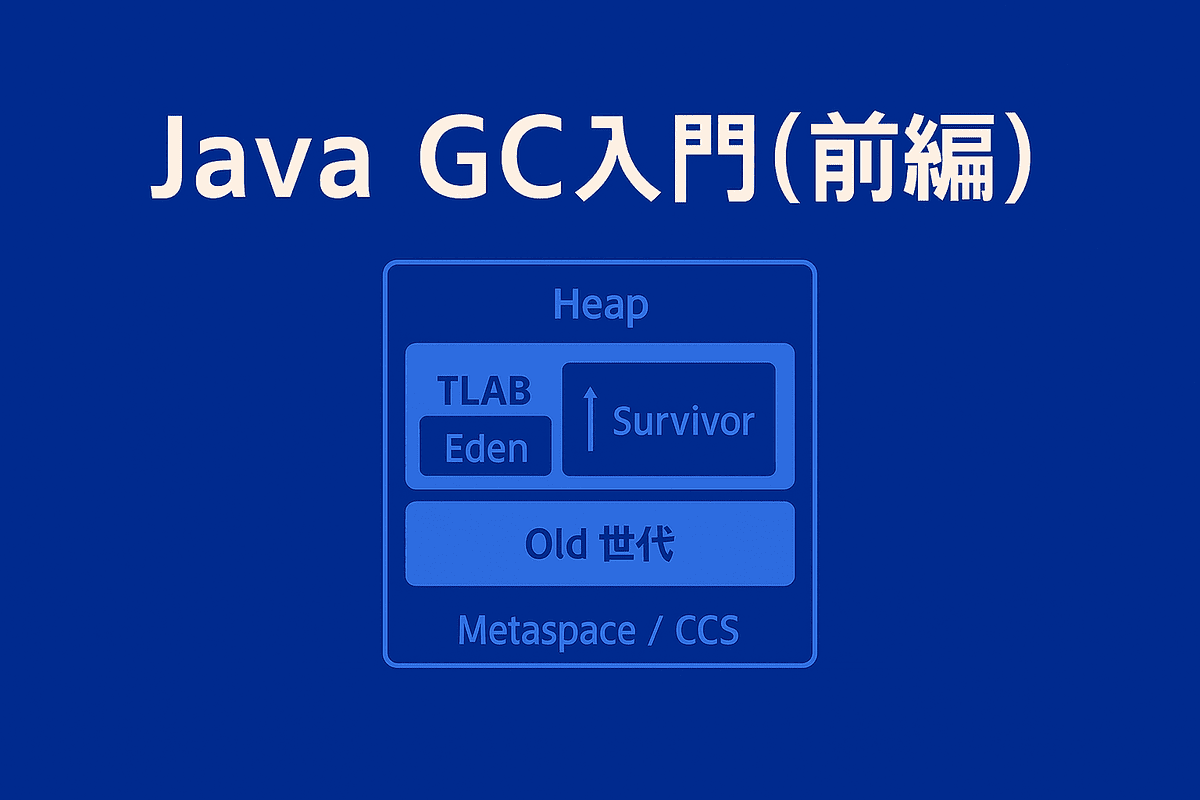 Java GC入門(前編)

Heap

TLAB

Eden

Survivor

Old 世代

Metaspace / CCS